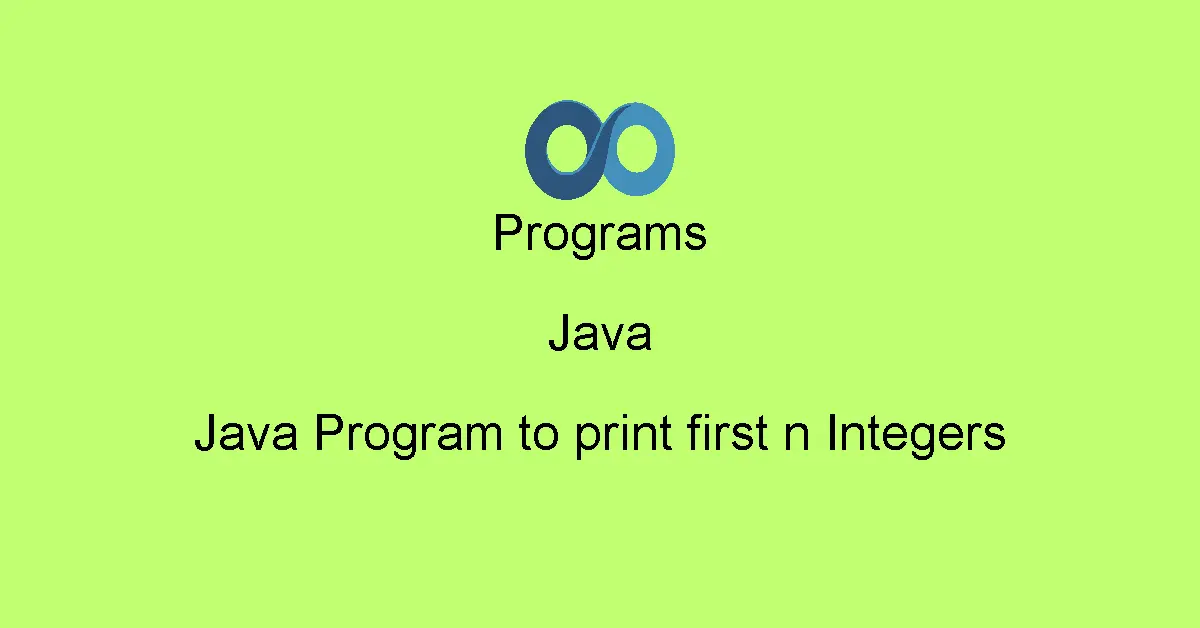 Programs

Java

Java Program to print first n Integers